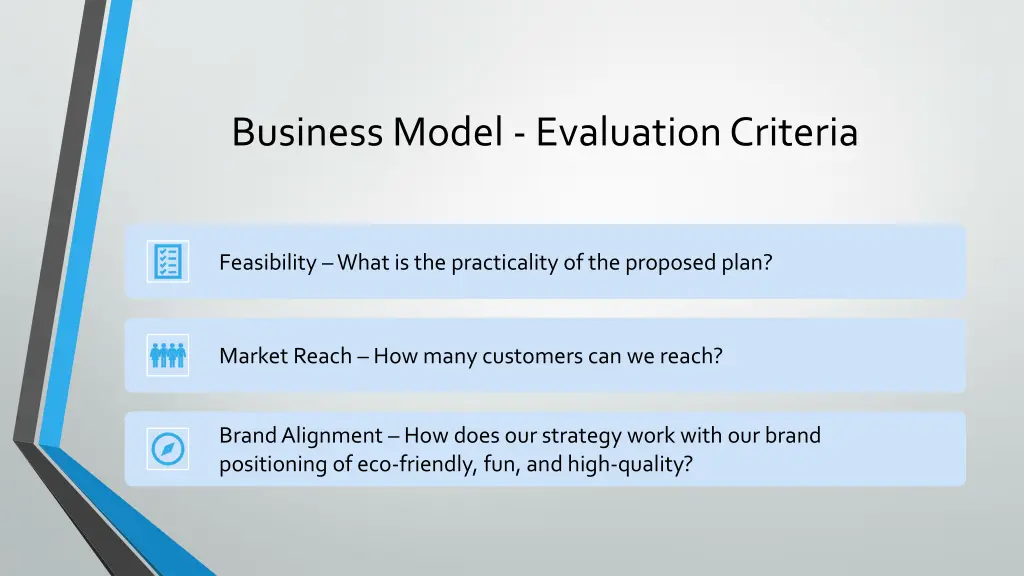 Business Model - Evaluation Criteria

Feasibility – What is the practicality of the proposed plan?

Market Reach – How many customers can we reach?

Brand Alignment – How does our strategy work with our brand positioning of eco-friendly, fun, and high-quality?